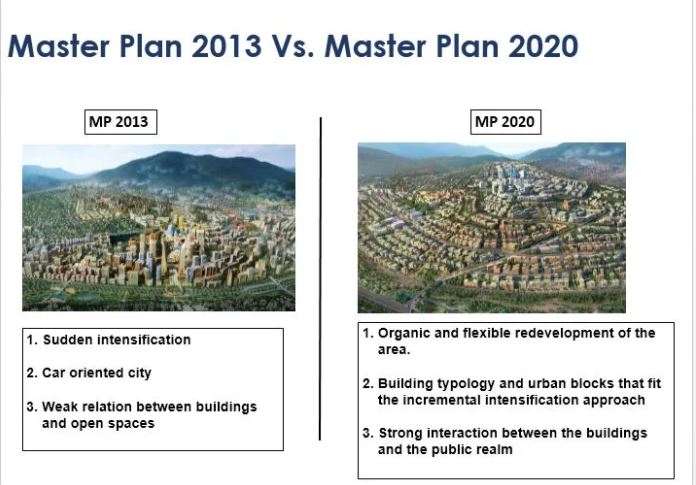 Master Plan 2013 Vs. Master Plan 2020

MP 2013

1. Sudden intensification

2. Car oriented city

3. Weak relation between buildings and open spaces

MP 2020

1. Organic and flexible redevelopment of the area.

2. Building typology and urban blocks that fit the incremental intensification approach

3. Strong interaction between the buildings and the public realm